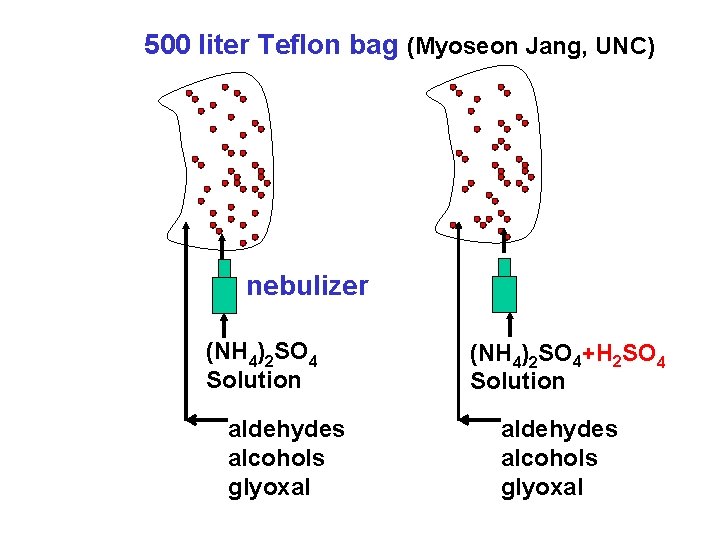 500 liter Teflon bag (Myoseon Jang, UNC)

nebulizer

$(NH_4)_2SO_4$
Solution

aldehydes
alcohols
glyoxal

$(NH_4)_2SO_4 + H_2SO_4$
Solution

aldehydes
alcohols
glyoxal